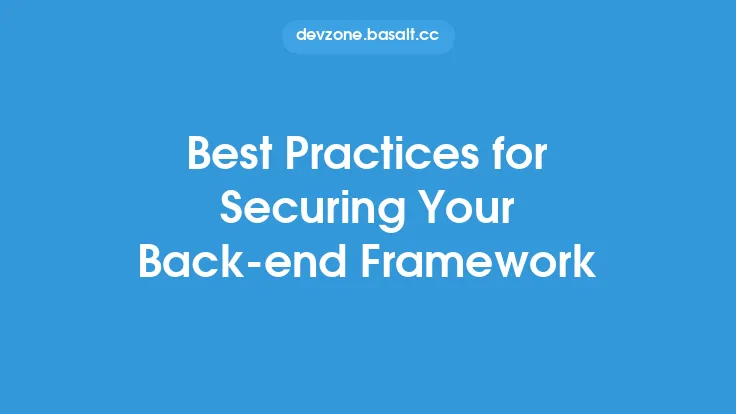 devzone.basalt.cc

Best Practices for Securing Your Back-end Framework